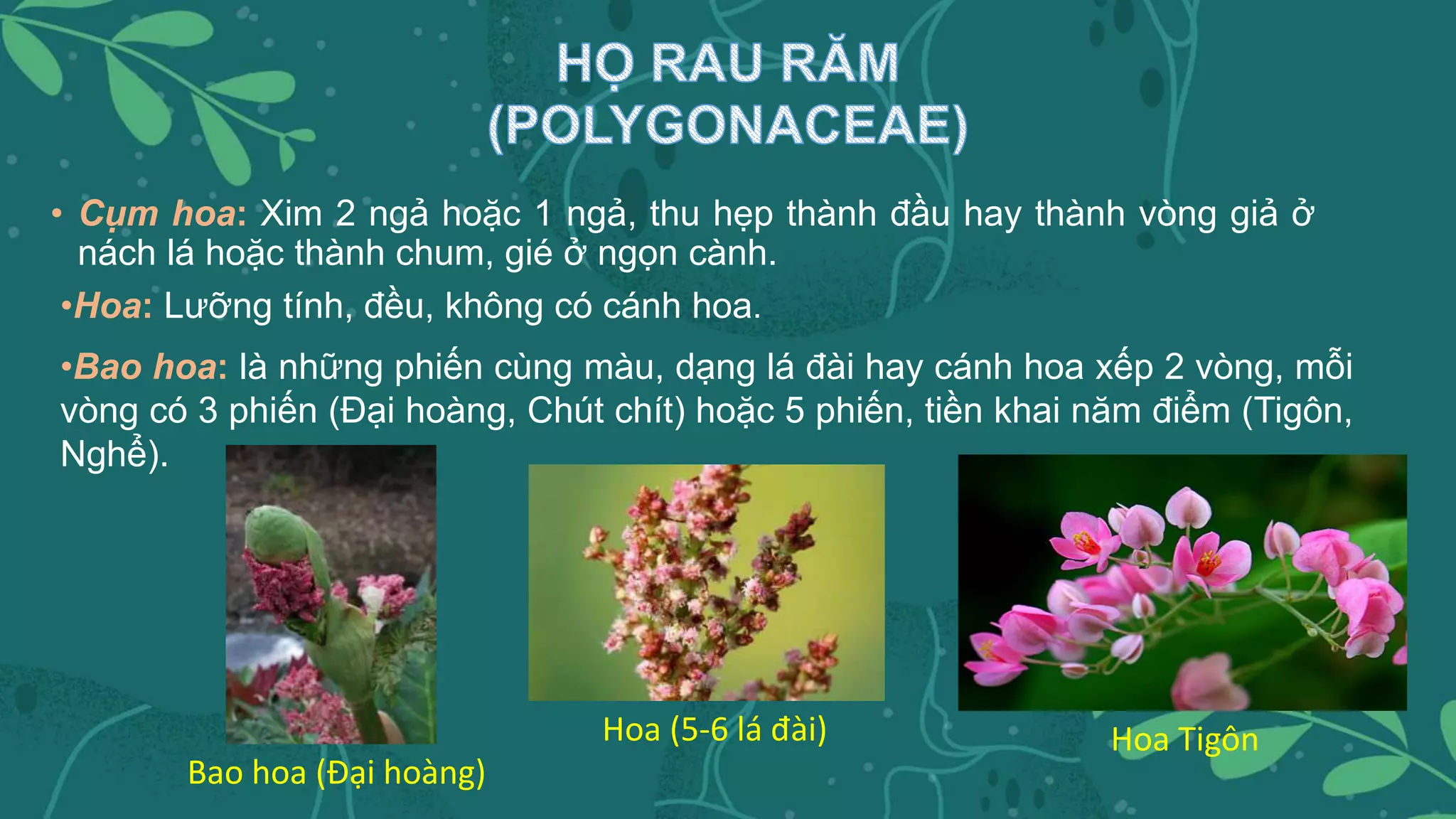 HỌ RAU RĂM (POLYGONACEAE)

• Cụm hoa: Xim 2 ngả hoặc 1 ngả, thu hẹp thành đầu hay thành vòng giả ở nách lá hoặc thành chum, gié ở ngọn cành.

•Hoa: Lưỡng tính, đều, không có cánh hoa.

•Bao hoa: là những phiến cùng màu, dạng lá đài hay cánh hoa xếp 2 vòng, mỗi vòng có 3 phiến (Đại hoàng, Chút chít) hoặc 5 phiến, tiền khai năm điểm (Tigôn, Nghể).

Bao hoa (Đại hoàng)

Hoa (5-6 lá đài)

Hoa Tigôn